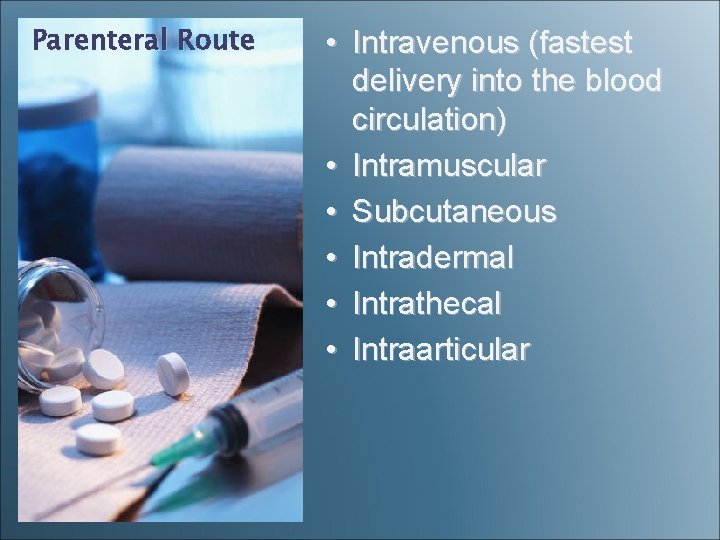 Parenteral Route

• Intravenous (fastest delivery into the blood circulation)
• Intramuscular
• Subcutaneous
• Intradermal
• Intrathecal
• Intraarticular